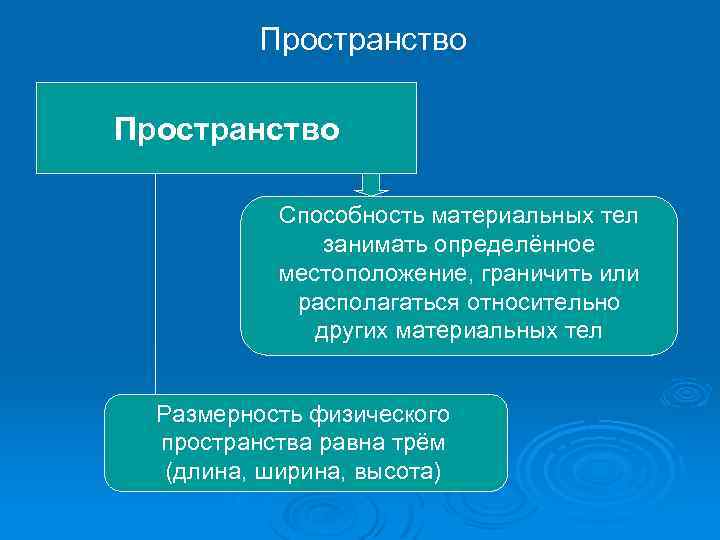 Пространство

Пространство

Способность материальных тел занимать определённое местоположение, граничить или располагаться относительно других материальных тел

Размерность физического пространства равна трём (длина, ширина, высота)